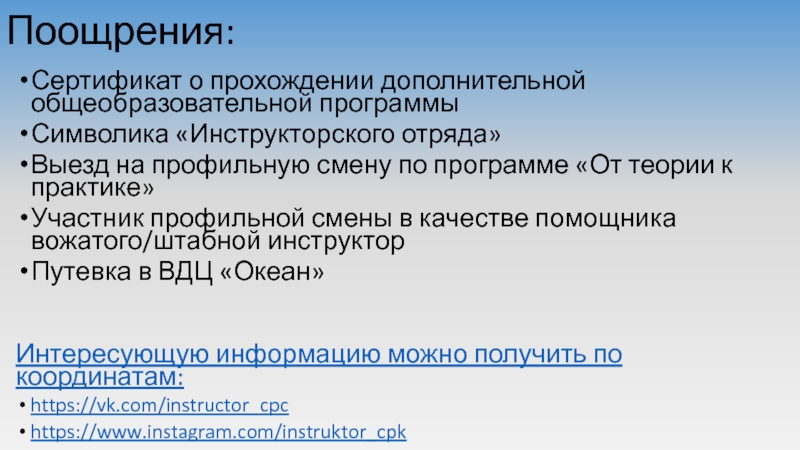 Поощрения:

• Сертификат о прохождении дополнительной общеобразовательной программы
• Символика «Инструкторского отряда»
• Выезд на профильную смену по программе «От теории к практике»
• Участник профильной смены в качестве помощника вожатого/штабной инструктор
• Путевка в ВДЦ «Океан»

Интересующую информацию можно получить по координатам:
• https://vk.com/instructor_cpc
• https://www.instagram.com/instruktor_cpk